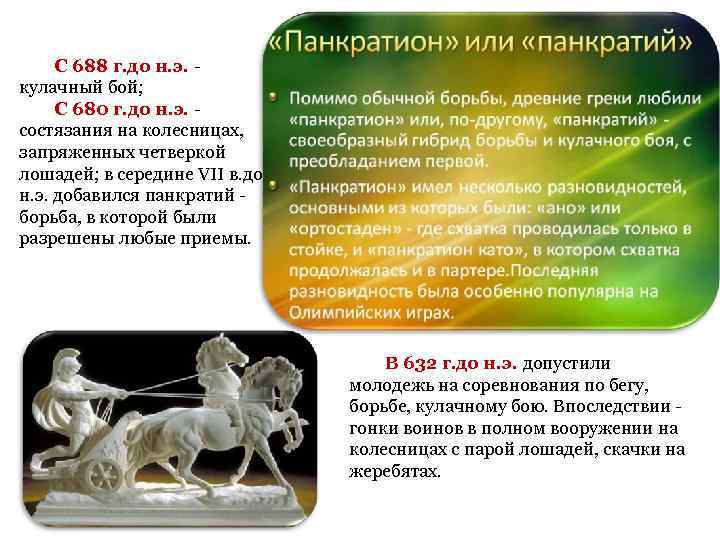 С 688 г.до н.э. - кулачный бой;

С 680 г.до н.э. - состязания на колесницах, запряженных четверкой лошадей; в середине VII в.до н.э. добавился панкратий - борьба, в которой были разрешены любые приемы.

«Панкратион» или «панкратий»

Помимо обычной борьбы, древние греки любили «панкратион» или, по-другому, «панкратий» - своеобразный гибрид борьбы и кулачного боя, с преобладанием первой.

«Панкратион» имел несколько разновидностей, основными из которых были: «ано» или «ортостаден» - где схватка проводилась только в стойке, и «панкратион като», в котором схватка продолжалась и в партере.Последняя разновидность была особенно популярна на Олимпийских играх.

В 632 г.до н.э. допустили молодежь на соревнования по бегу, борьбе, кулачному бою. Впоследствии - гонки воинов в полном вооружении на колесницах с парой лошадей, скачки на жеребятах.